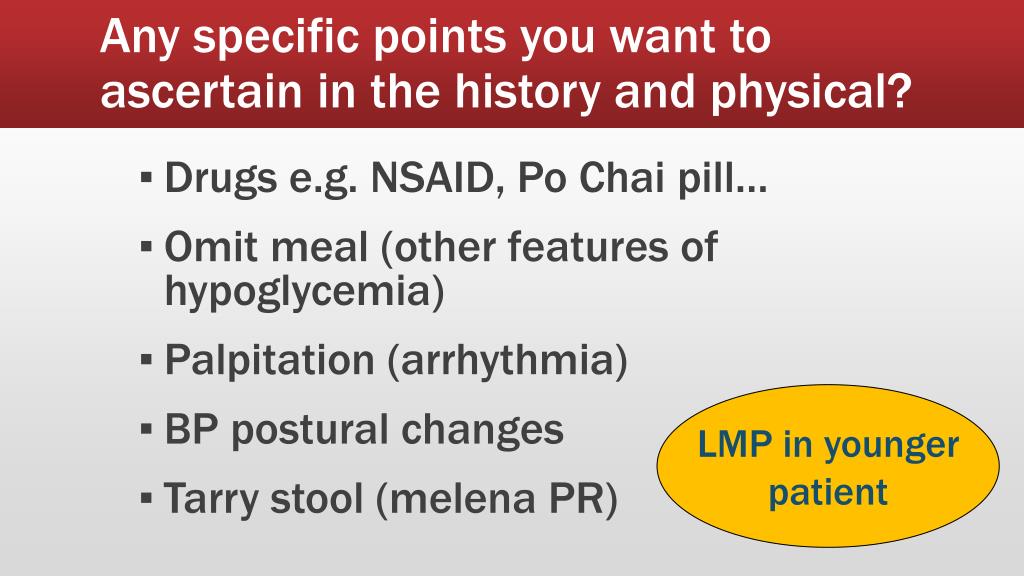 Any specific points you want to ascertain in the history and physical?

▪ Drugs e.g. NSAID, Po Chai pill…

▪ Omit meal (other features of hypoglycemia)

▪ Palpitation (arrhythmia)

▪ BP postural changes

▪ Tarry stool (melena PR)

LMP in younger patient